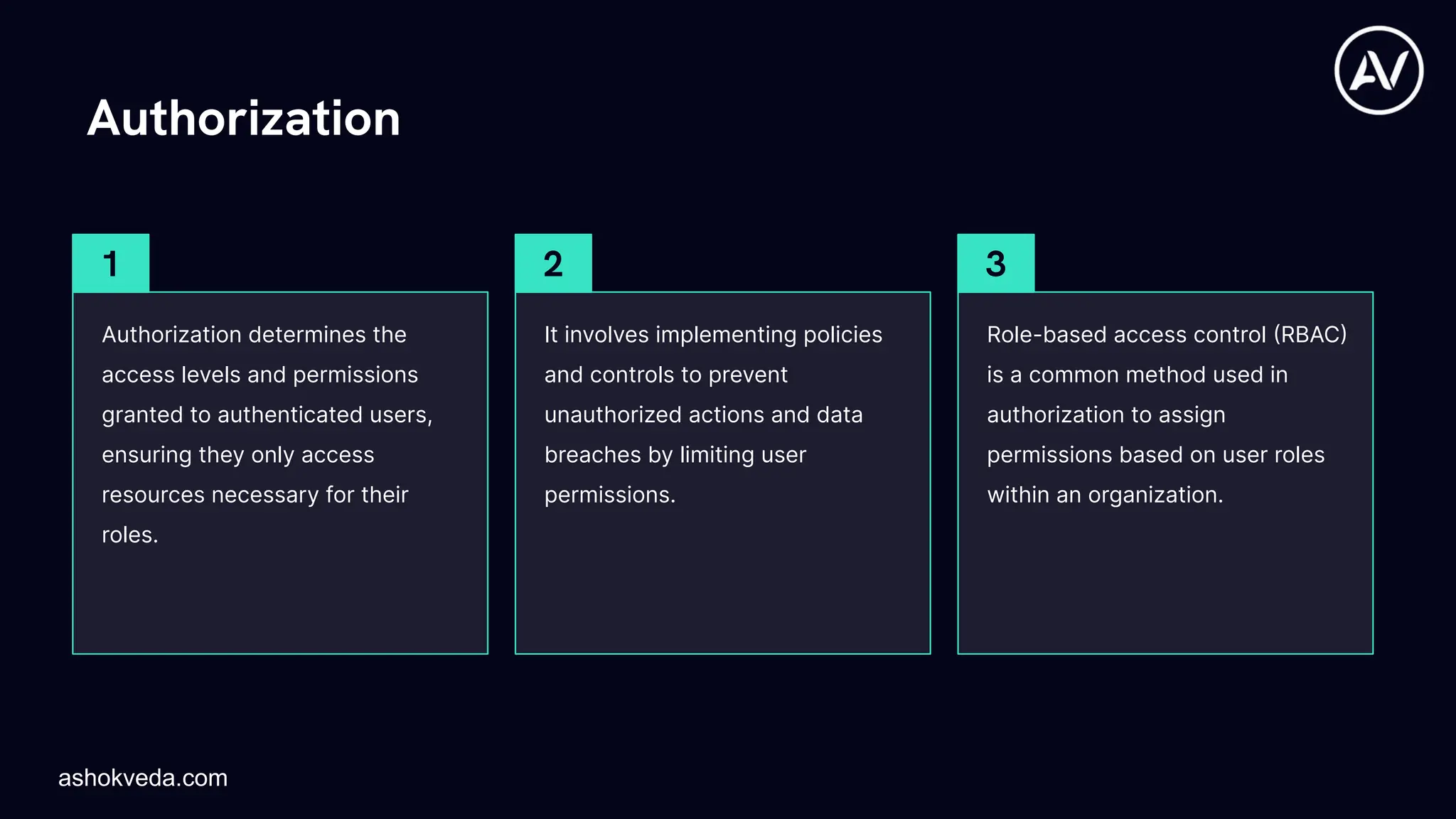 AV

Authorization

1

Authorization determines the access levels and permissions granted to authenticated users, ensuring they only access resources necessary for their roles.

2

It involves implementing policies and controls to prevent unauthorized actions and data breaches by limiting user permissions.

3

Role-based access control (RBAC) is a common method used in authorization to assign permissions based on user roles within an organization.

ashokveda.com